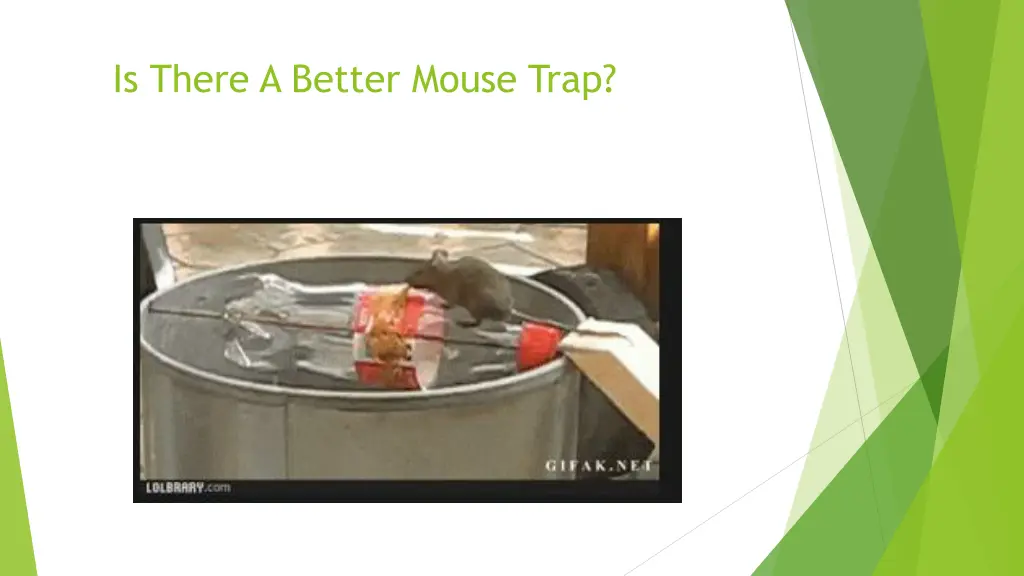 Is There A Better Mouse Trap?

GIFAK.NET

LOLBRARY.com